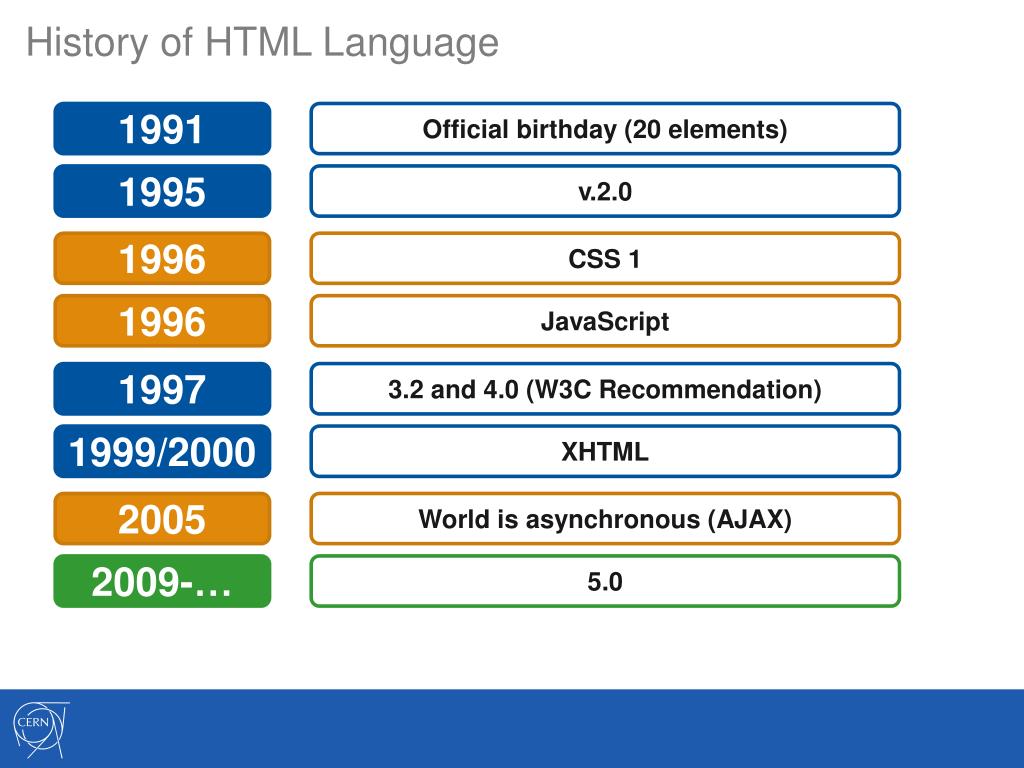 History of HTML Language

1991
Official birthday (20 elements)

1995
v.2.0

1996
CSS 1

1996
JavaScript

1997
3.2 and 4.0 (W3C Recommendation)

1999/2000
XHTML

2005
World is asynchronous (AJAX)

2009-…
5.0

CERN